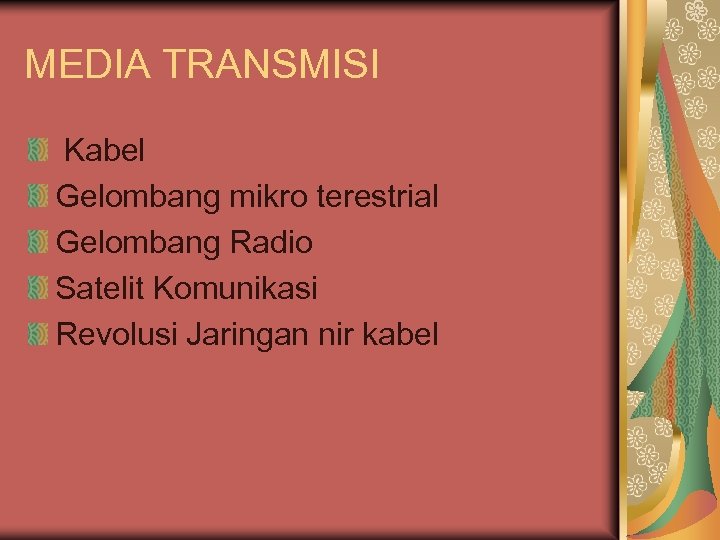 MEDIA TRANSMISI

Kabel
Gelombang mikro terestrial
Gelombang Radio
Satelit Komunikasi
Revolusi Jaringan nir kabel